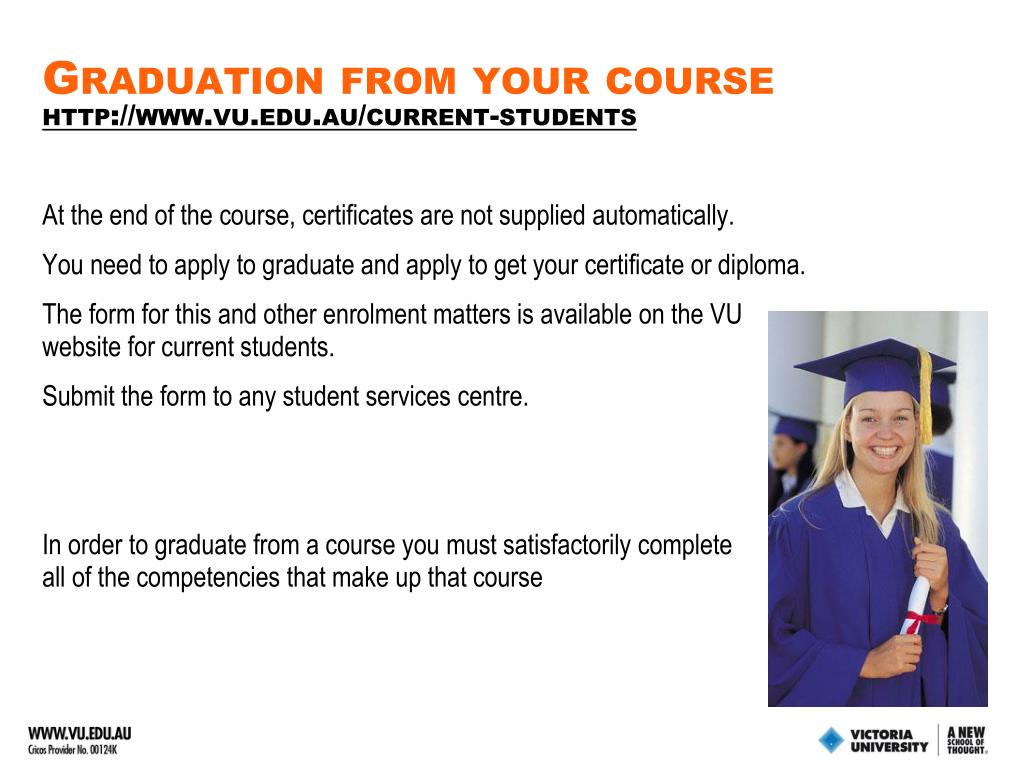 GRADUATION FROM YOUR COURSE
HTTP://WWW.VU.EDU.AU/CURRENT-STUDENTS

At the end of the course, certificates are not supplied automatically.

You need to apply to graduate and apply to get your certificate or diploma.

The form for this and other enrolment matters is available on the VU website for current students.

Submit the form to any student services centre.

In order to graduate from a course you must satisfactorily complete all of the competencies that make up that course

WWW.VU.EDU.AU
Cricos Provider No. 00124K

VICTORIA UNIVERSITY
A NEW SCHOOL OF THOUGHT.